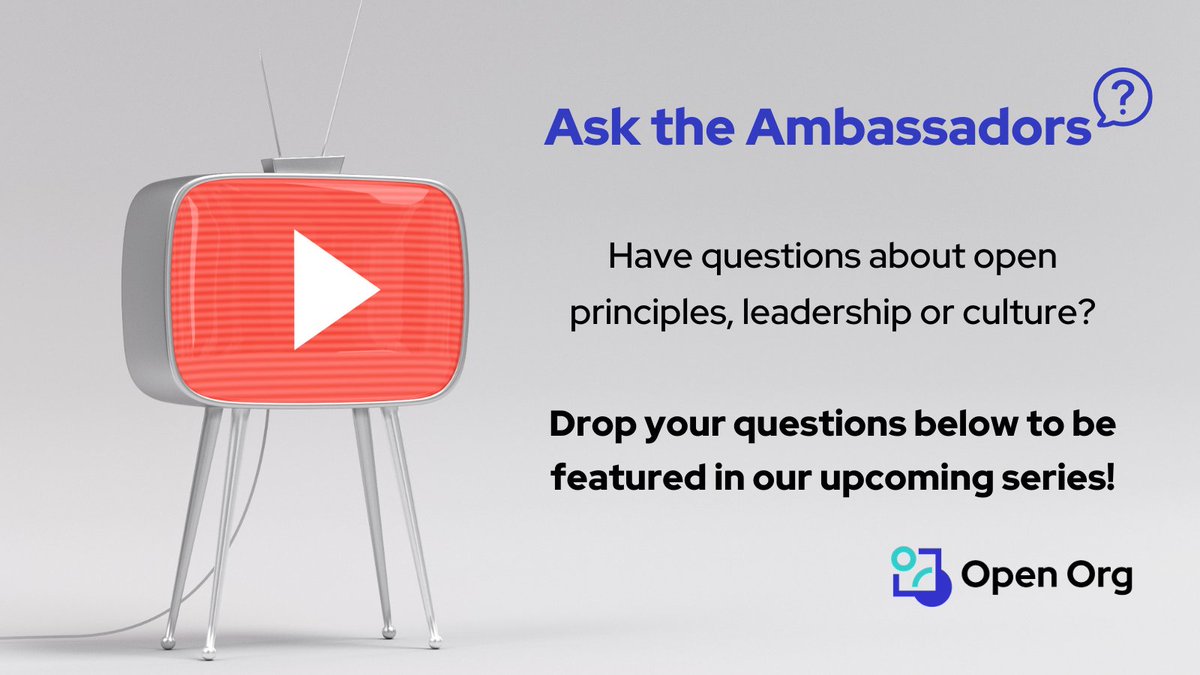 Ask the Ambassadors ?

Have questions about open principles, leadership or culture?

Drop your questions below to be featured in our upcoming series!

Open Org